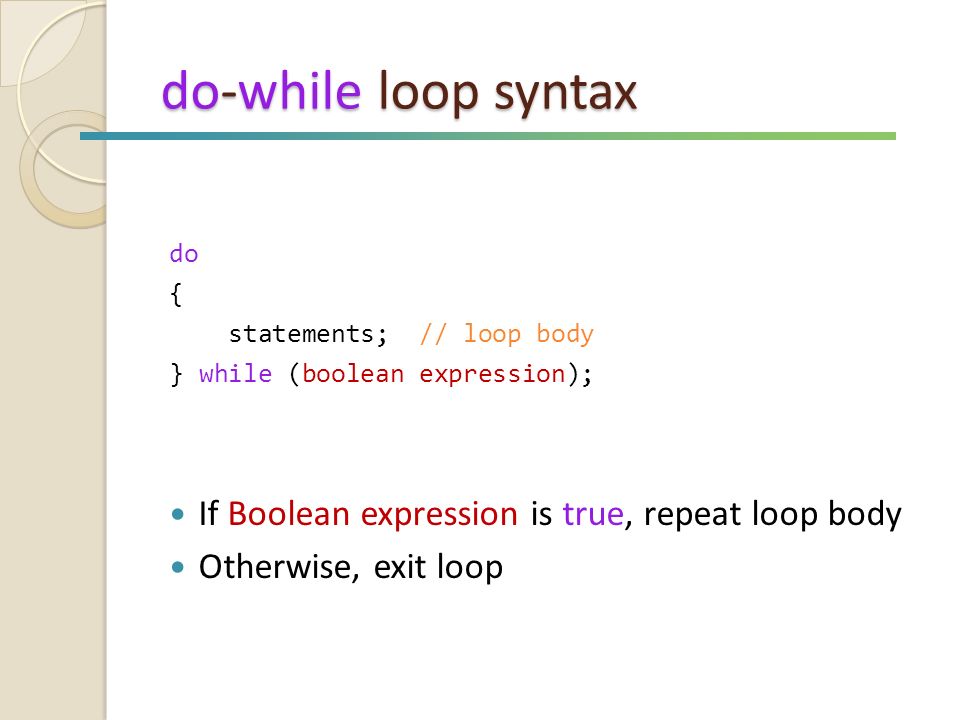 do-while loop syntax

do
{
    statements;  // loop body
} while (boolean expression);

• If Boolean expression is true, repeat loop body
• Otherwise, exit loop